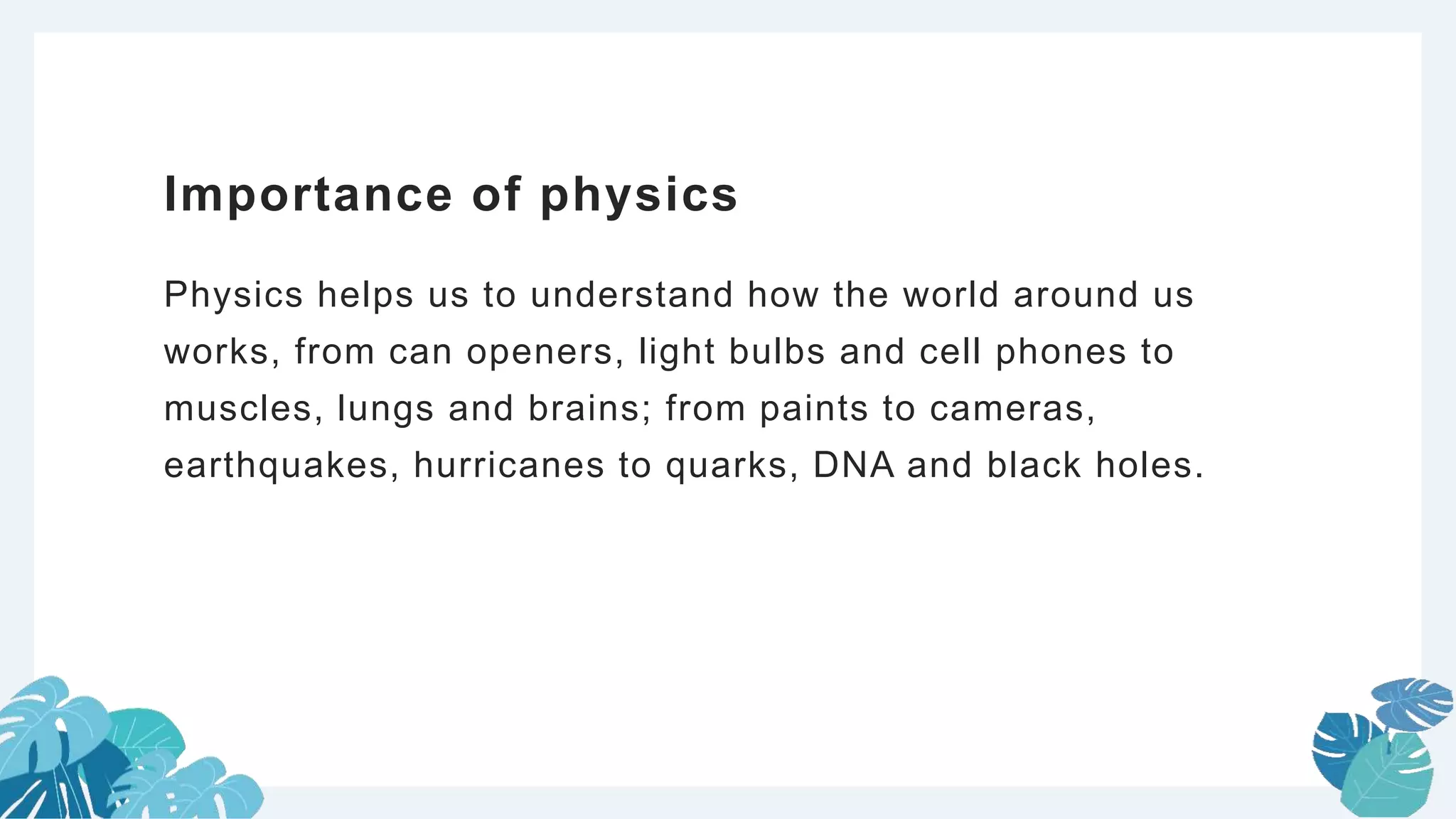 Importance of physics

Physics helps us to understand how the world around us works, from can openers, light bulbs and cell phones to muscles, lungs and brains; from paints to cameras, earthquakes, hurricanes to quarks, DNA and black holes.